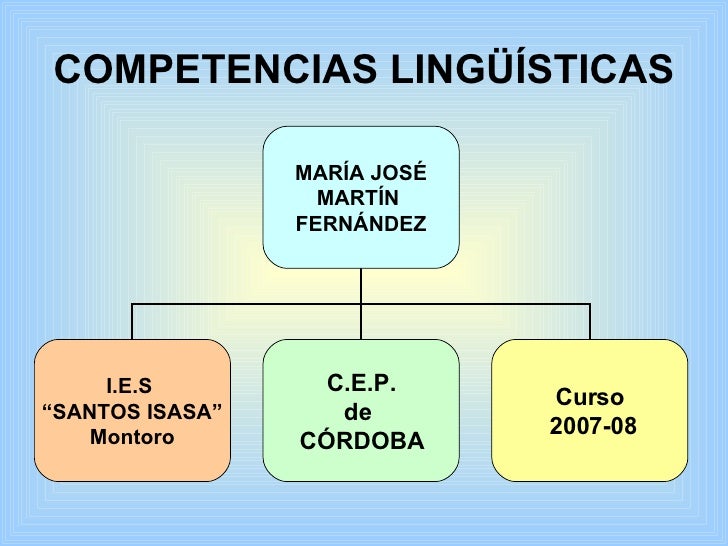 COMPETENCIAS LINGÜÍSTICAS

MARÍA JOSÉ MARTÍN FERNÁNDEZ

I.E.S
“SANTOS ISASA”
Montoro

C.E.P.
de
CÓRDOBA

Curso
2007-08